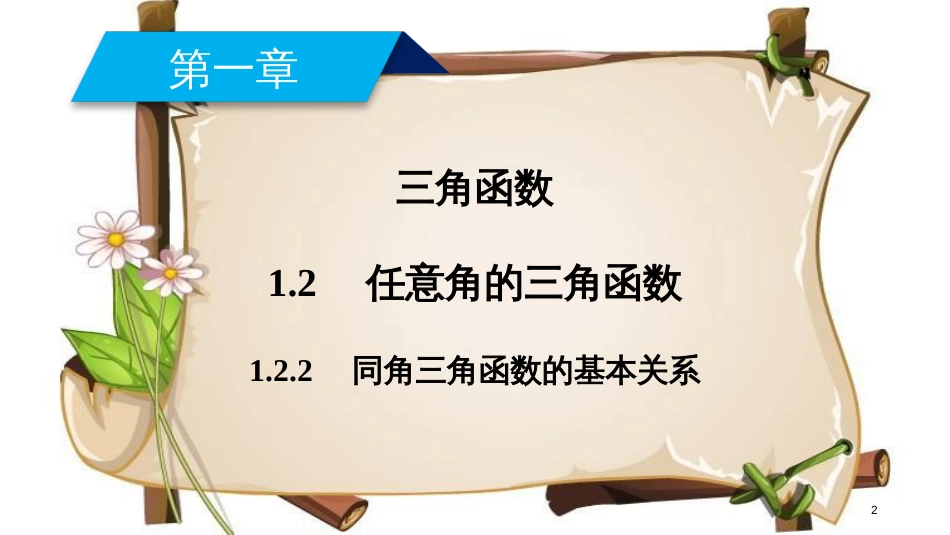 第一章

三角函数

1.2　任意角的三角函数

1.2.2　同角三角函数的基本关系

2